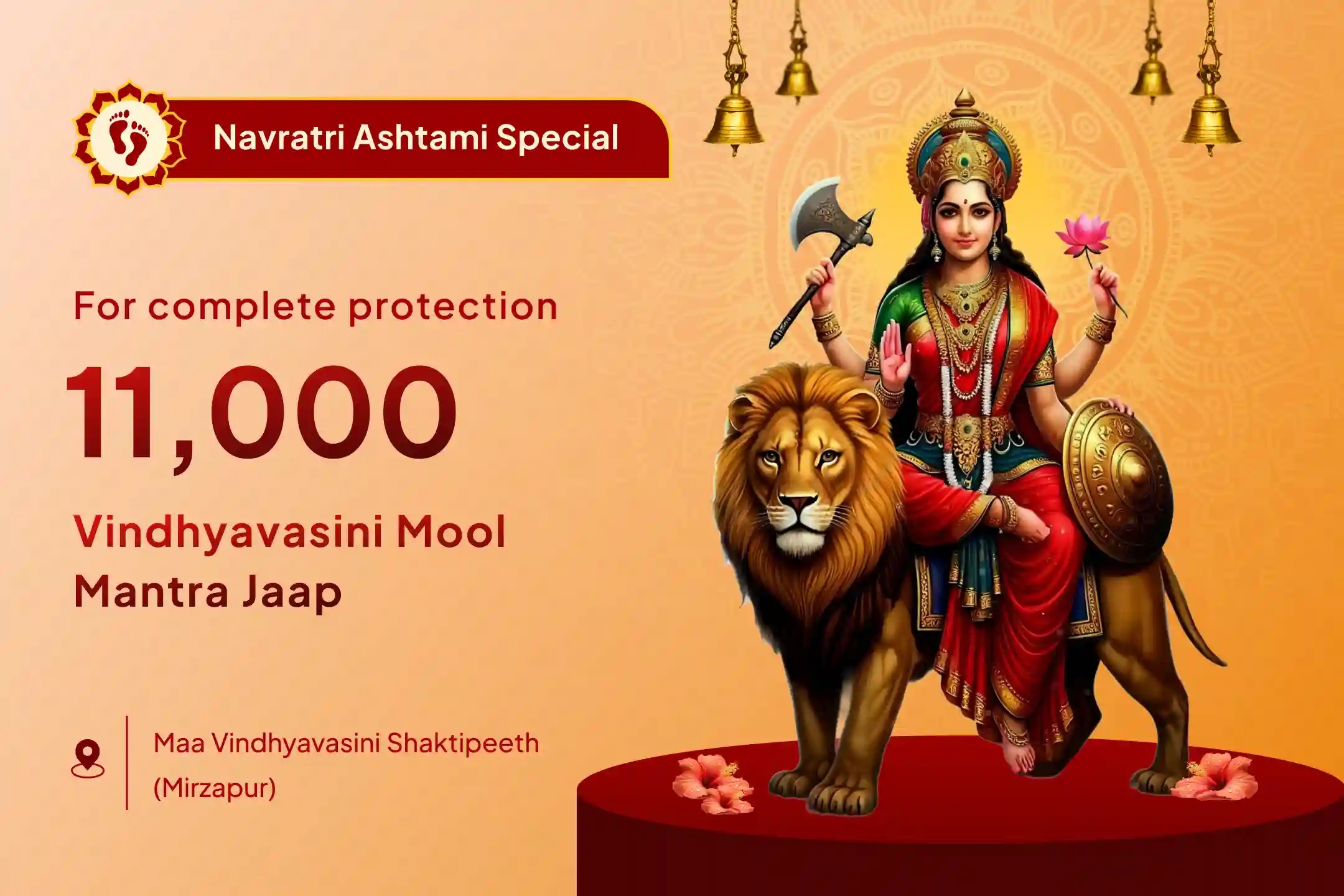 Navratri Ashtami Special

For complete protection

11,000

Vindhyavasini Mool Mantra Jaap

Maa Vindhyavasini Shaktipeeth (Mirzapur)